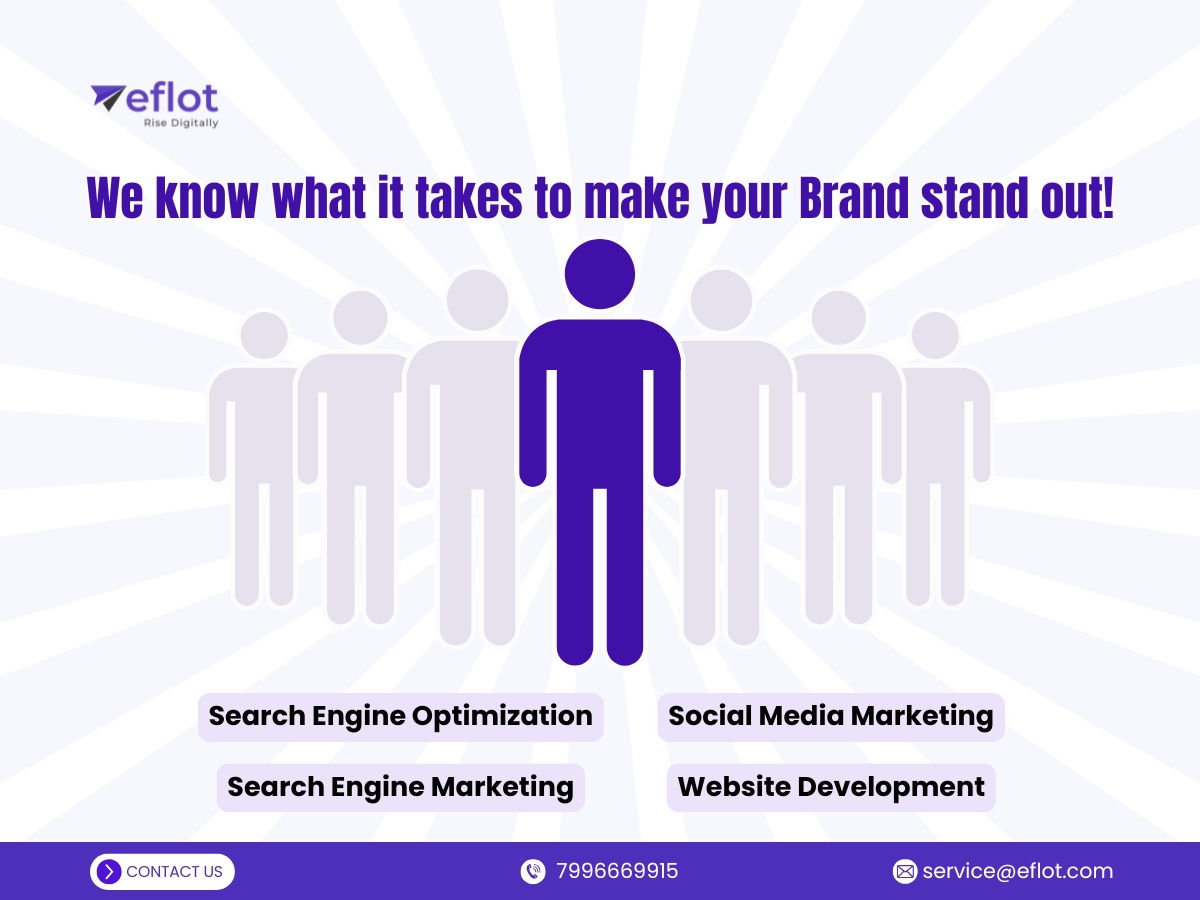 eflot
Rise Digitally

We know what it takes to make your Brand stand out!

Search Engine Optimization
Social Media Marketing
Search Engine Marketing
Website Development

CONTACT US
7996669915
service@eflot.com